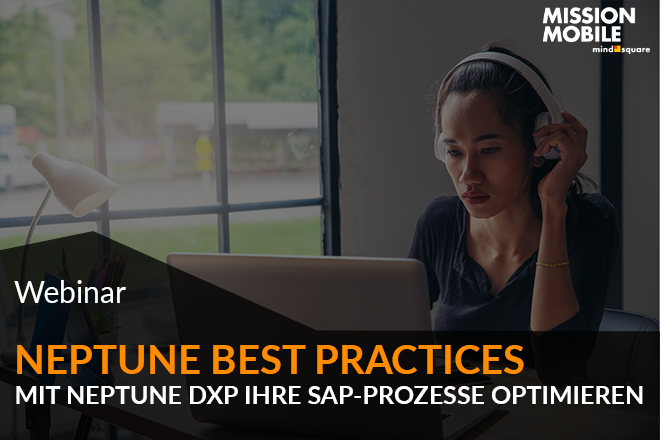 MISSION MOBILE
mindsquare

Webinar

NEPTUNE BEST PRACTICES
MIT NEPTUNE DXP IHRE SAP-PROZESSE OPTIMIEREN